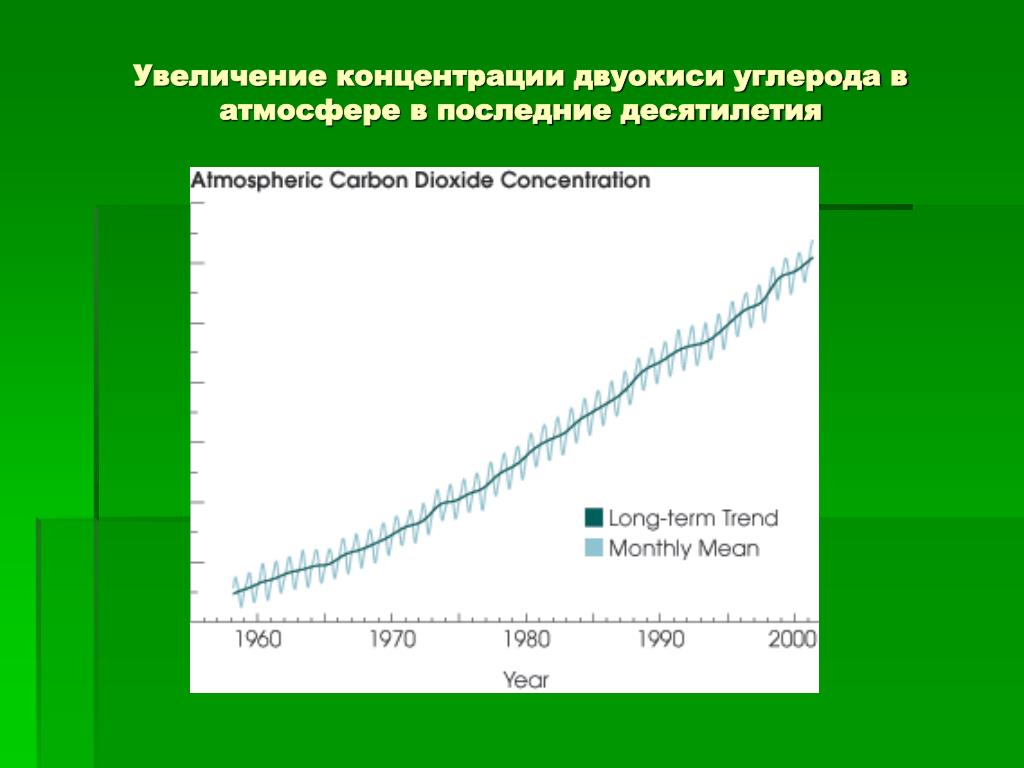 Увеличение концентрации двуокиси углерода в атмосфере в последние десятилетия

Atmospheric Carbon Dioxide Concentration

Long-term Trend
Monthly Mean

1960 1970 1980 1990 2000
Year